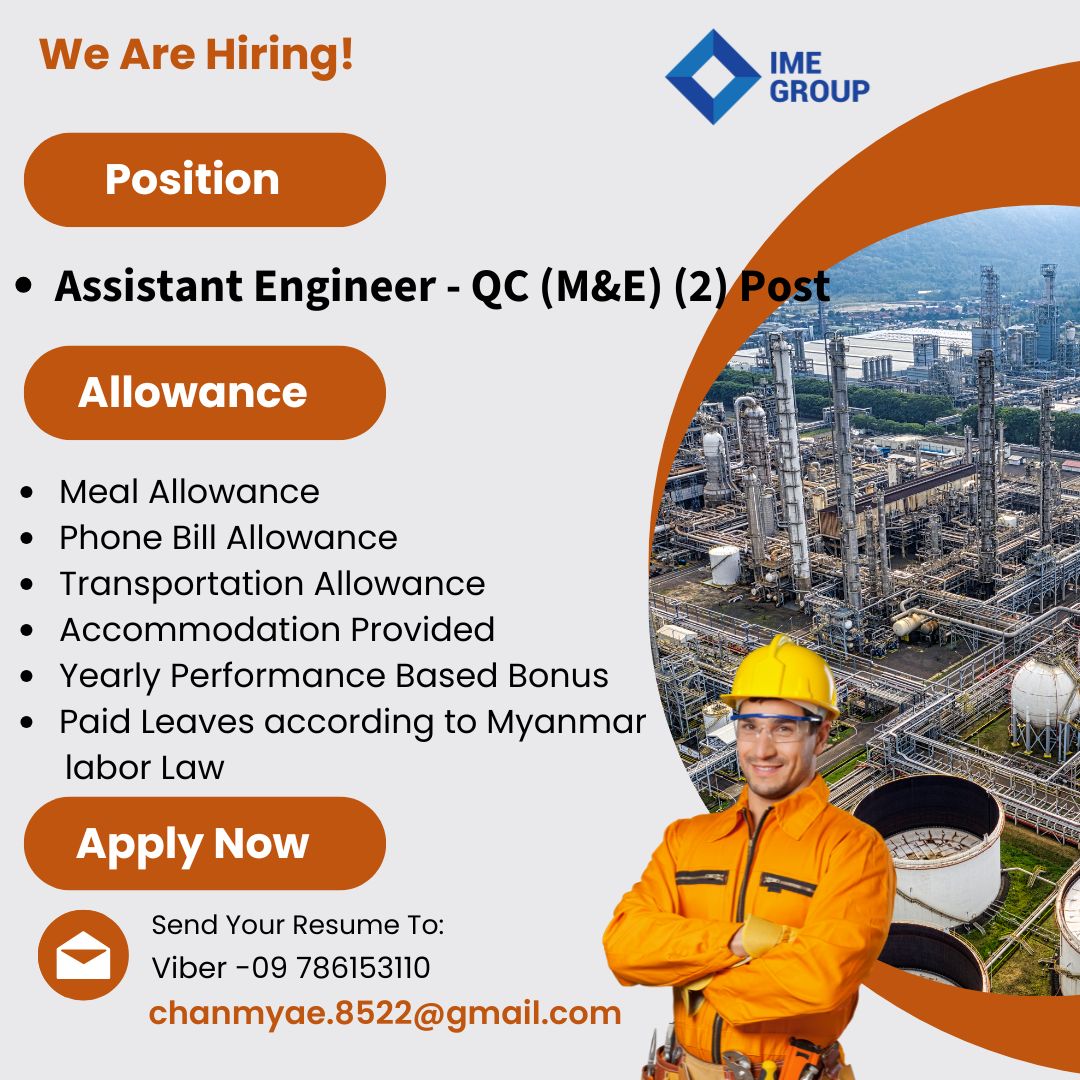 We Are Hiring!

IME GROUP

Position

• Assistant Engineer - QC (M&E) (2) Post

Allowance

• Meal Allowance
• Phone Bill Allowance
• Transportation Allowance
• Accommodation Provided
• Yearly Performance Based Bonus
• Paid Leaves according to Myanmar labor Law

Apply Now

Send Your Resume To:
Viber -09 786153110
chanmyae.8522@gmail.com